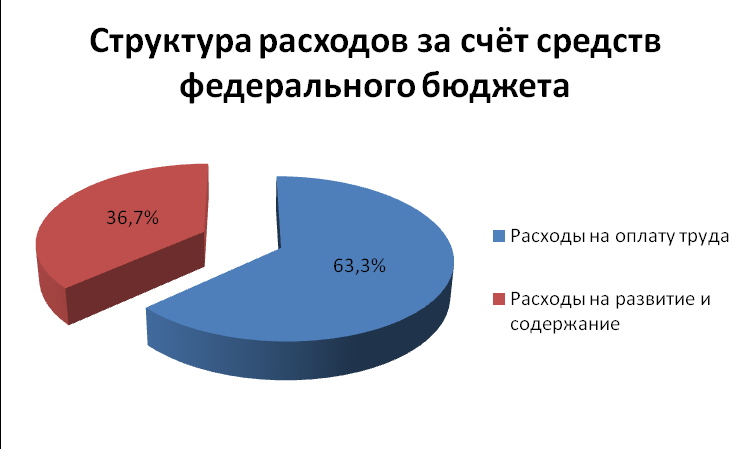 Структура расходов за счёт средств федерального бюджета

36,7%

63,3%

Расходы на оплату труда

Расходы на развитие и содержание